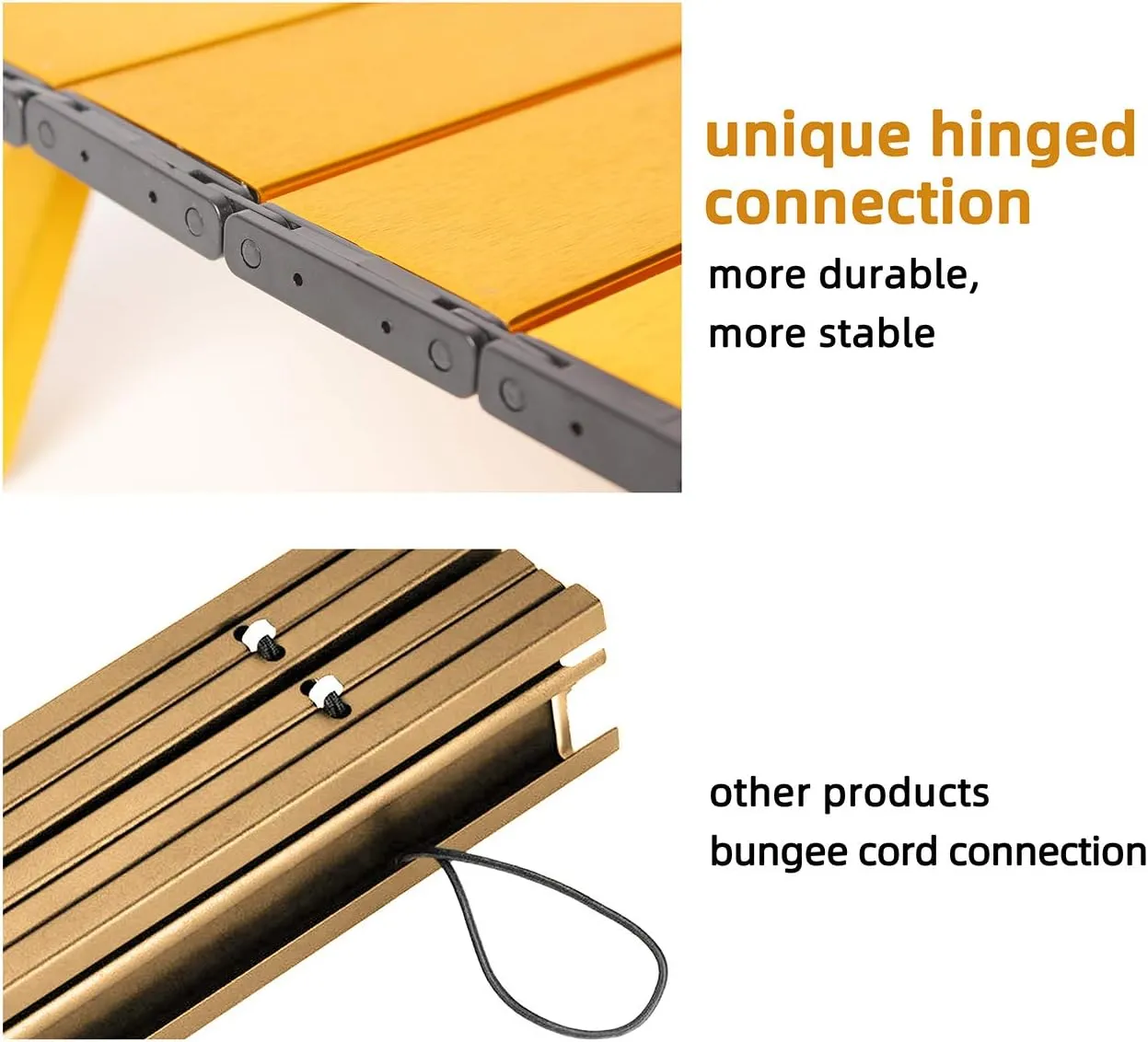 unique hinged connection

more durable,
more stable

other products
bungee cord connection